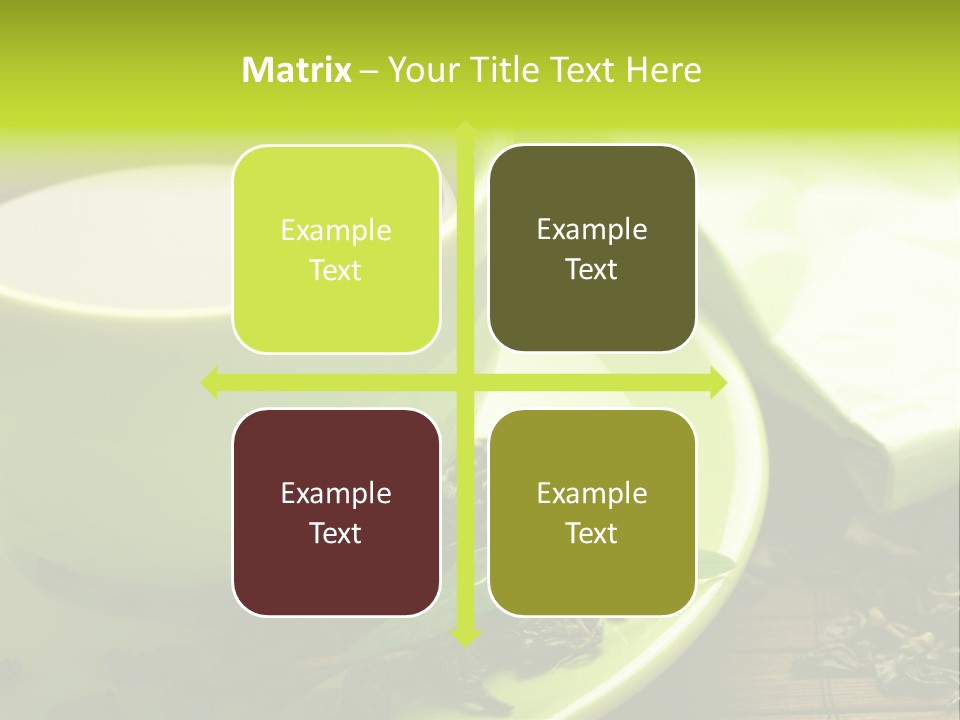 Matrix – Your Title Text Here

Example Text

Example Text

Example Text

Example Text